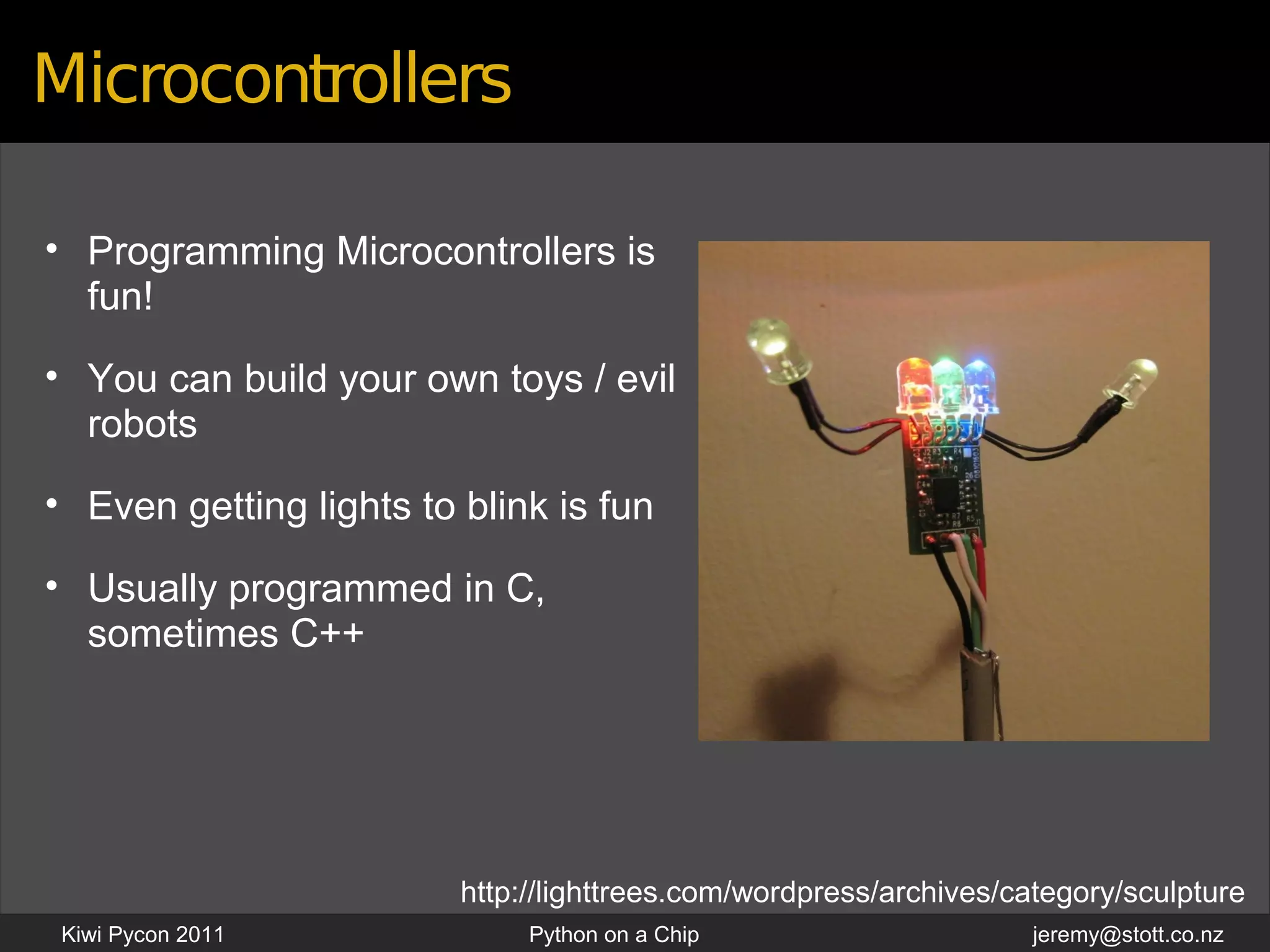 Microcontrollers

• Programming Microcontrollers is fun!

• You can build your own toys / evil robots

• Even getting lights to blink is fun

• Usually programmed in C, sometimes C++

http://lighttrees.com/wordpress/archives/category/sculpture

Kiwi Pycon 2011

Python on a Chip

jeremy@stott.co.nz